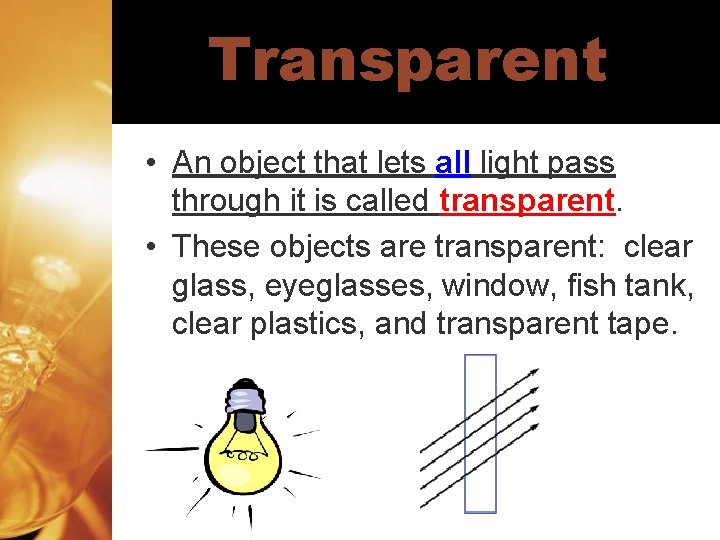 Transparent

• An object that lets all light pass through it is called transparent.
• These objects are transparent: clear glass, eyeglasses, window, fish tank, clear plastics, and transparent tape.